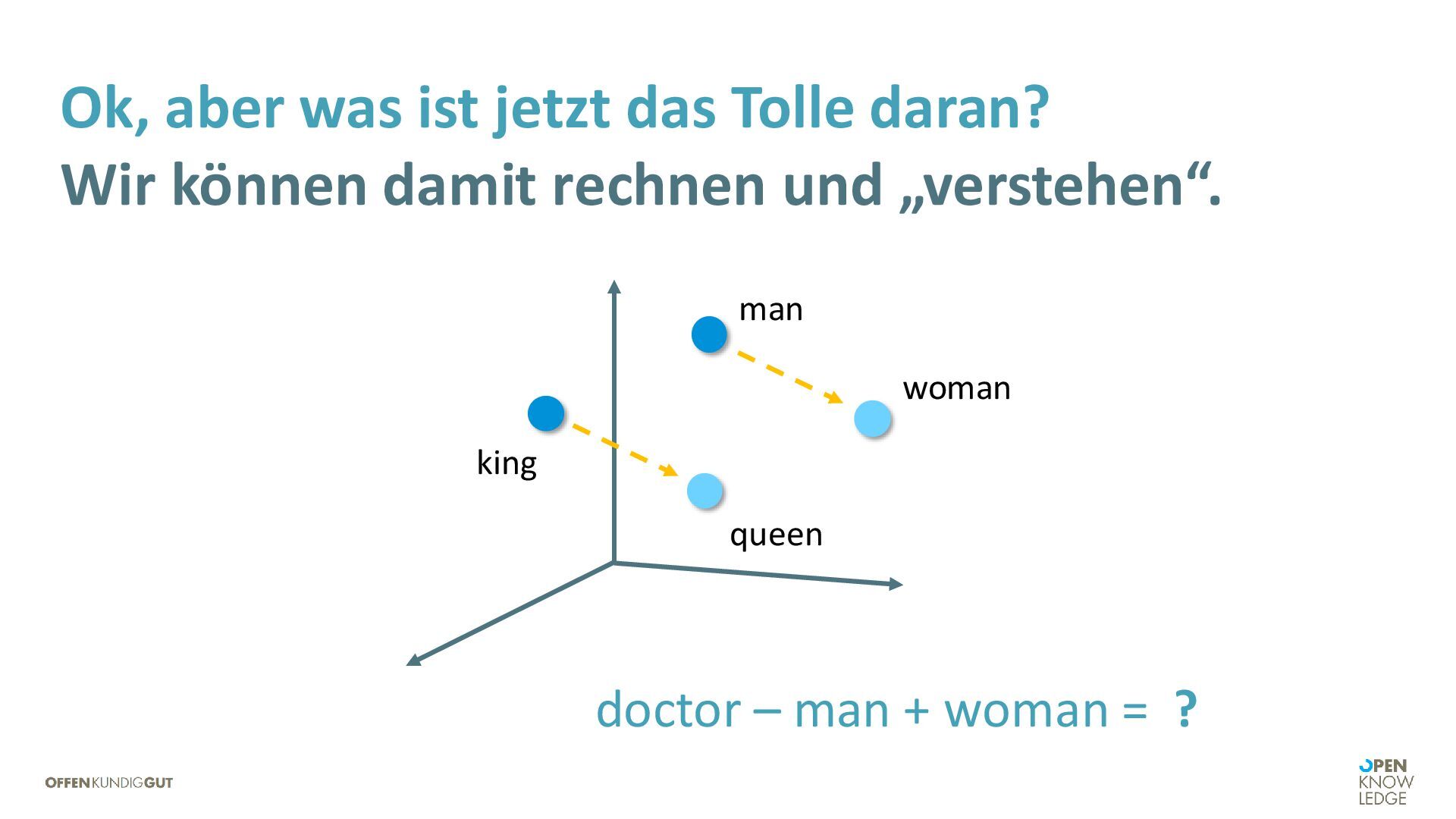 Ok, aber was ist jetzt das Tolle daran?
Wir können damit rechnen und „verstehen“.

man

woman

king

queen

doctor – man + woman = ?

OFFENKUNDIGGUT

OPEN KNOW LEDGE